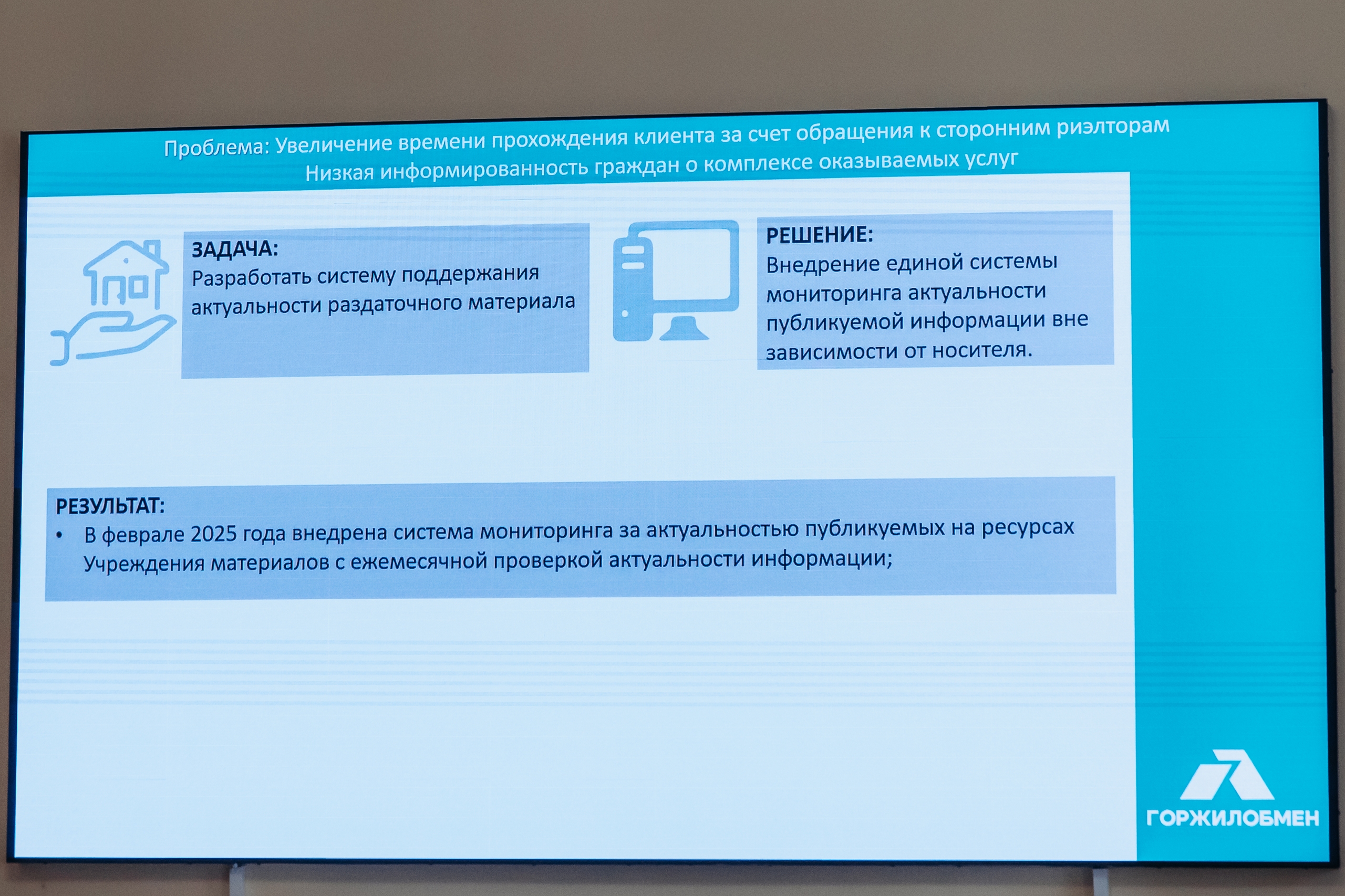 Проблема: Увеличение времени прохождения клиента за счет обращения к сторонним риэлторам
Низкая информированность граждан о комплексе оказываемых услуг

ЗАДАЧА:
Разработать систему поддержания актуальности раздаточного материала

РЕШЕНИЕ:
Внедрение единой системы мониторинга актуальности публикуемой информации вне зависимости от носителя.

РЕЗУЛЬТАТ:
• В феврале 2025 года внедрена система мониторинга за актуальностью публикуемых на ресурсах Учреждения материалов с ежемесячной проверкой актуальности информации;

ГОРЖИЛОБМЕН